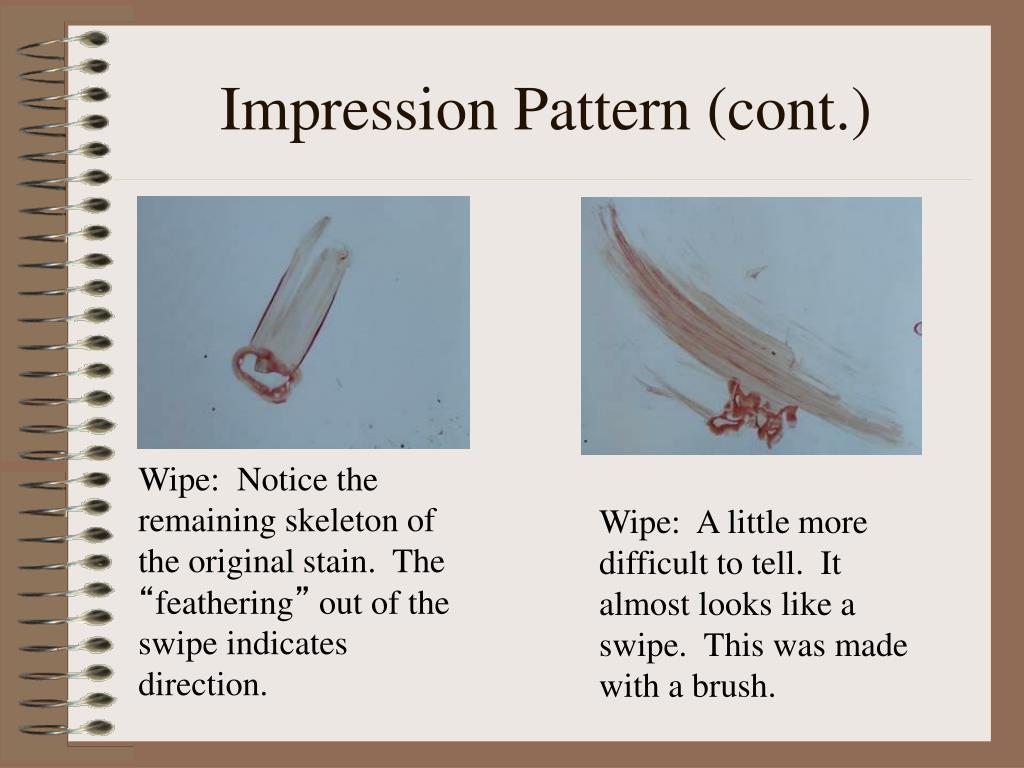 Impression Pattern (cont.)

Wipe: Notice the remaining skeleton of the original stain. The “feathering” out of the swipe indicates direction.

Wipe: A little more difficult to tell. It almost looks like a swipe. This was made with a brush.